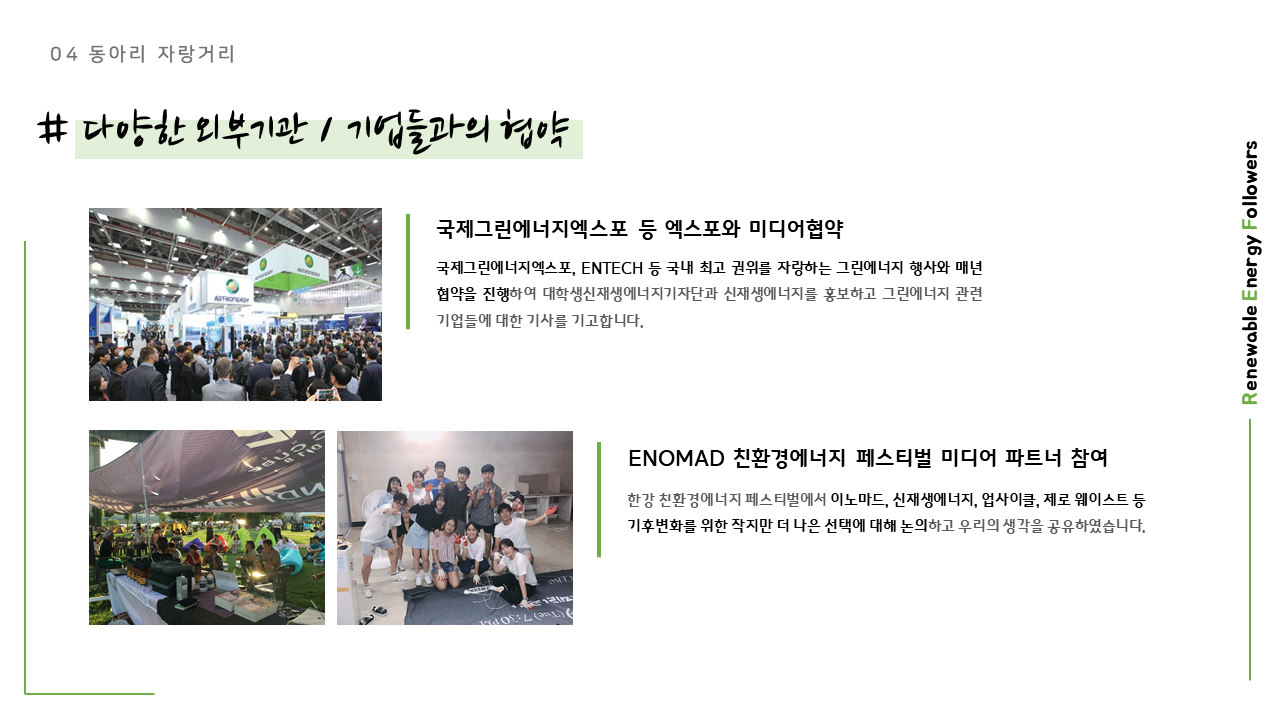 04 동아리 자랑거리

# 다양한 외부기관 / 기업들과의 협약

ASTROENERGY

국제그린에너지엑스포 등 엑스포와 미디어협약

국제그린에너지엑스포, ENTECH 등 국내 최고 권위를 자랑하는 그린에너지 행사와 매년 협약을 진행하여 대학생신재생에너지기자단과 신재생에너지를 홍보하고 그린에너지 관련 기업들에 대한 기사를 기고합니다.

ENOMAD 친환경에너지 페스티벌 미디어 파트너 참여

한강 친환경에너지 페스티벌에서 이노마드, 신재생에너지, 업사이클, 제로 웨이스트 등 기후변화를 위한 작지만 더 나은 선택에 대해 논의하고 우리의 생각을 공유하였습니다.

Renewable Energy Followers